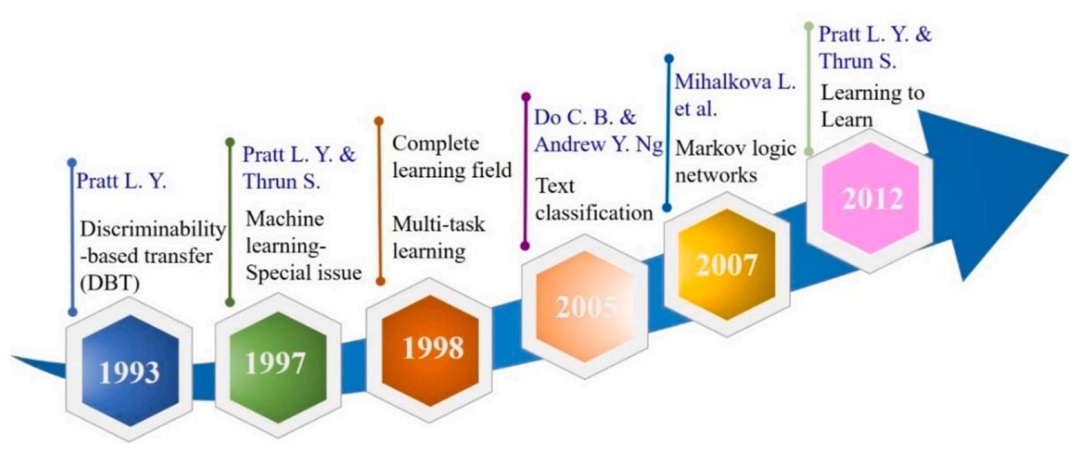 Pratt L. Y.

Discriminability-based transfer (DBT)

1993

Pratt L. Y. & Thrun S.

Machine learning-Special issue

1997

Complete learning field

Multi-task learning

1998

Do C. B. & Andrew Y. Ng

Text classification

2005

Mihalkova L. et al.

Markov logic networks

2007

Pratt L. Y. & Thrun S.

Learning to Learn

2012